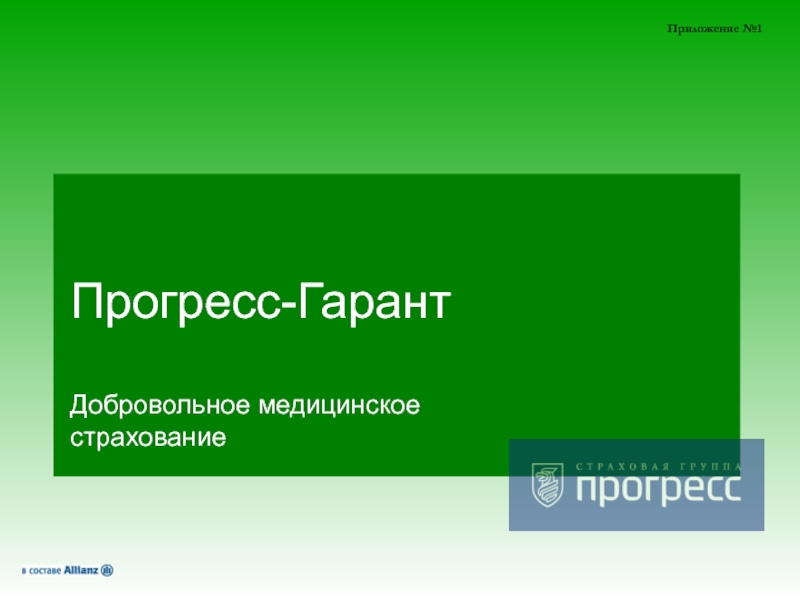 Приложение №1

Прогресс-Гарант

Добровольное медицинское страхование

СТРАХОВАЯ ГРУППА
прогресс

в составе Allianz